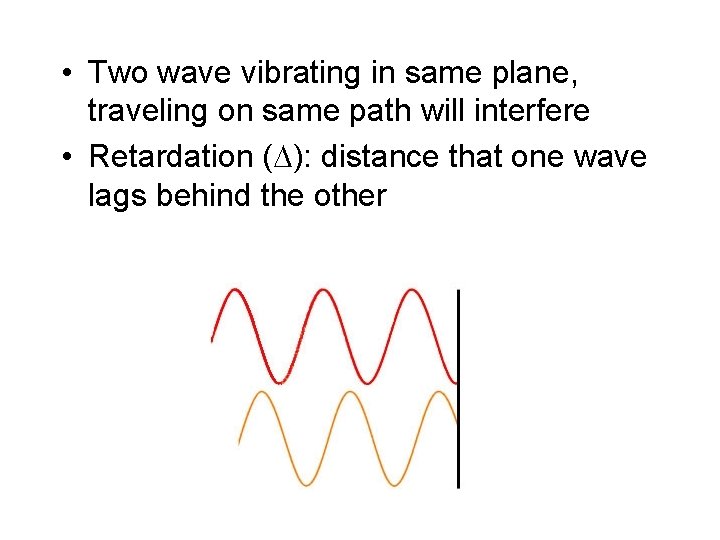 • Two wave vibrating in same plane, traveling on same path will interfere

• Retardation ($\Delta$): distance that one wave lags behind the other